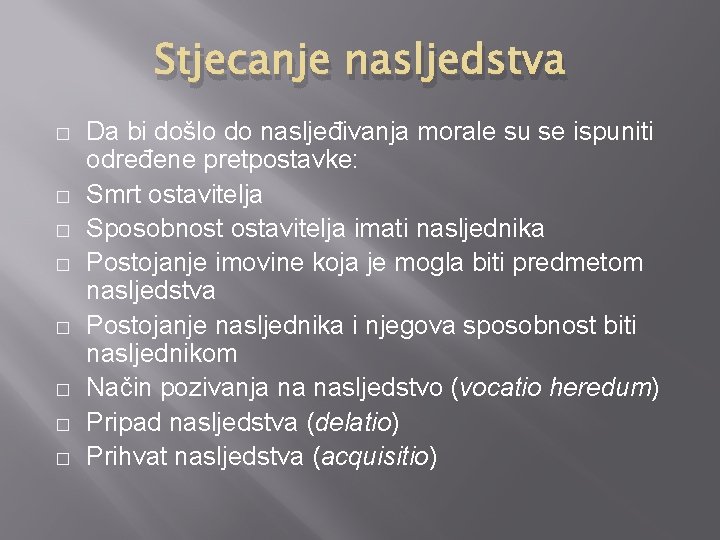 Stjecanje nasljedstva

□ Da bi došlo do nasljeđivanja morale su se ispuniti određene pretpostavke:
□ Smrt ostavitelja
□ Sposobnost ostavitelja imati nasljednika
□ Postojanje imovine koja je mogla biti predmetom nasljedstva
□ Postojanje nasljednika i njegova sposobnost biti nasljednikom
□ Način pozivanja na nasljedstvo (vocatio heredum)
□ Pripad nasljedstva (delatio)
□ Prihvat nasljedstva (acquisitio)